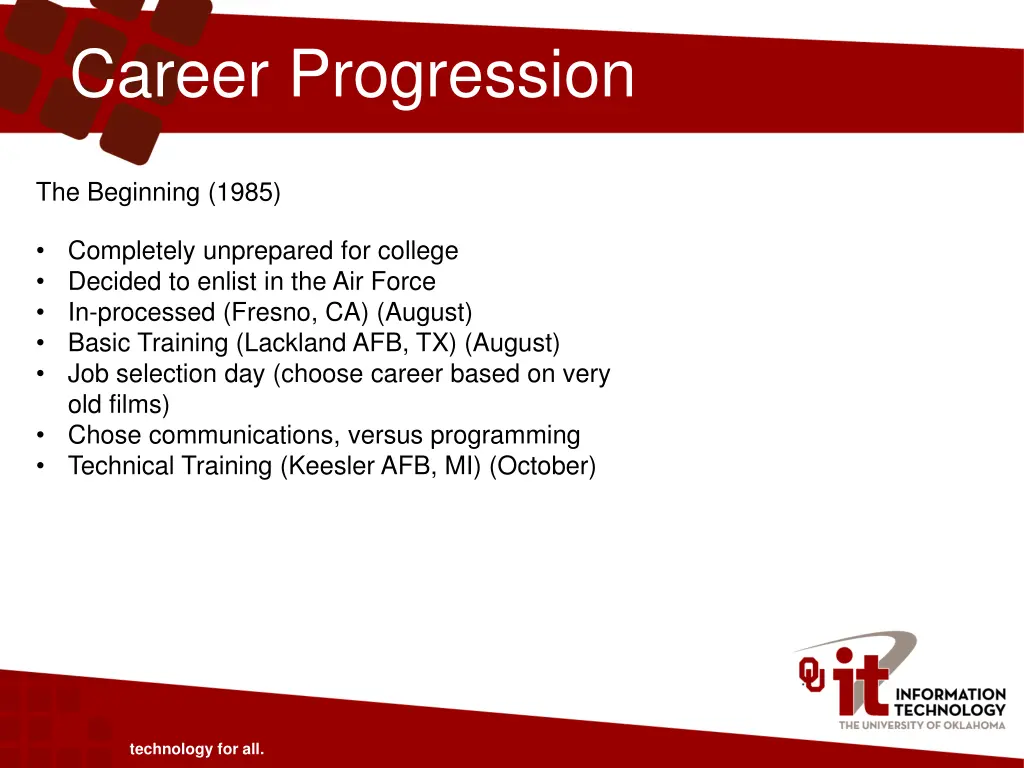 Career Progression

The Beginning (1985)

• Completely unprepared for college
• Decided to enlist in the Air Force
• In-processed (Fresno, CA) (August)
• Basic Training (Lackland AFB, TX) (August)
• Job selection day (choose career based on very old films)
• Chose communications, versus programming
• Technical Training (Keesler AFB, MI) (October)

OU it INFORMATION TECHNOLOGY
THE UNIVERSITY OF OKLAHOMA

technology for all.